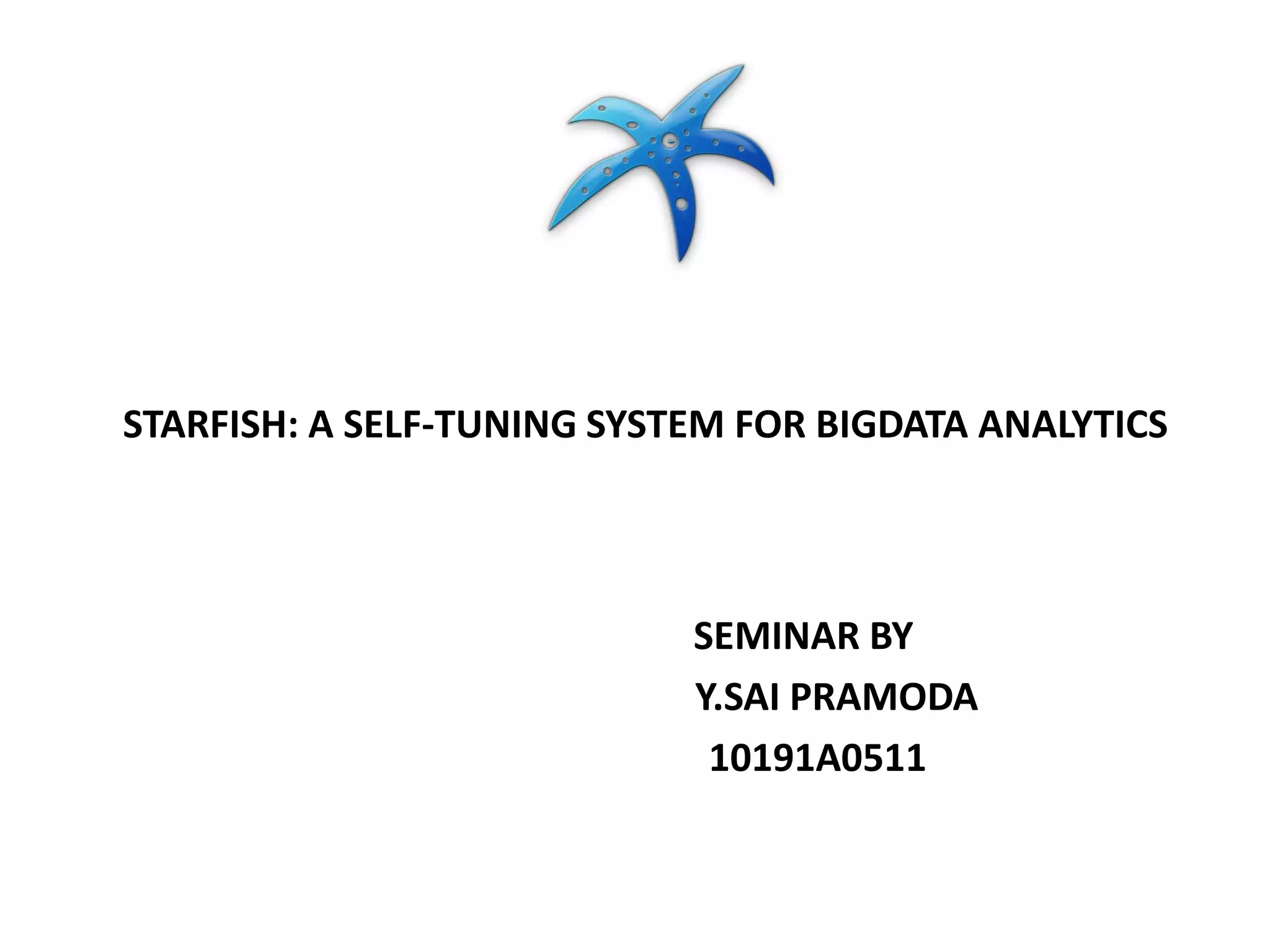 STARFISH: A SELF-TUNING SYSTEM FOR BIGDATA ANALYTICS

SEMINAR BY
Y.SAI PRAMODA
10191A0511